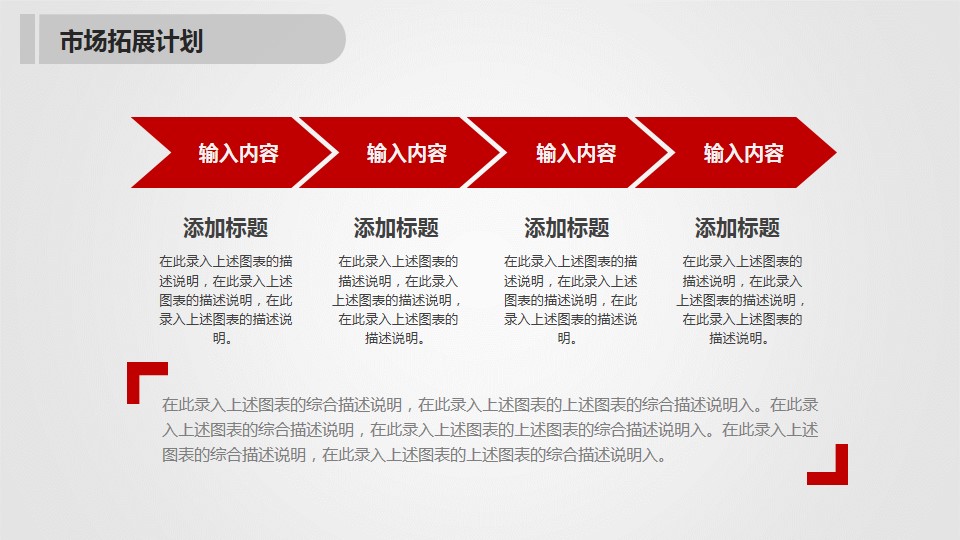 市场拓展计划

输入内容

输入内容

输入内容

输入内容

添加标题

在此录入上述图表的描述说明，在此录入上述图表的描述说明，在此录入上述图表的描述说明。

添加标题

在此录入上述图表的描述说明，在此录入上述图表的描述说明，在此录入上述图表的描述说明。

添加标题

在此录入上述图表的描述说明，在此录入上述图表的描述说明，在此录入上述图表的描述说明。

添加标题

在此录入上述图表的描述说明，在此录入上述图表的描述说明，在此录入上述图表的描述说明。

在此录入上述图表的综合描述说明，在此录入上述图表的上述图表的综合描述说明入。在此录入上述图表的综合描述说明，在此录入上述图表的上述图表的综合描述说明入。在此录入上述图表的综合描述说明，在此录入上述图表的上述图表的综合描述说明入。